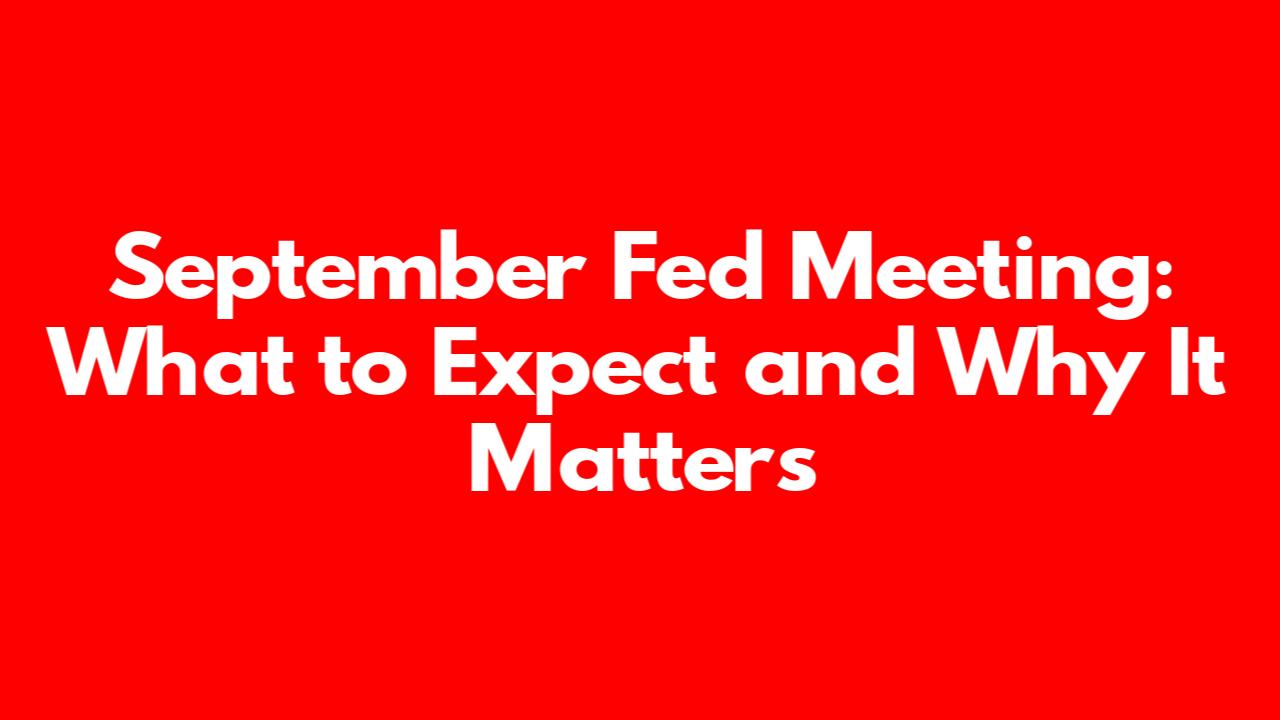 September Fed Meeting: What to Expect and Why It Matters